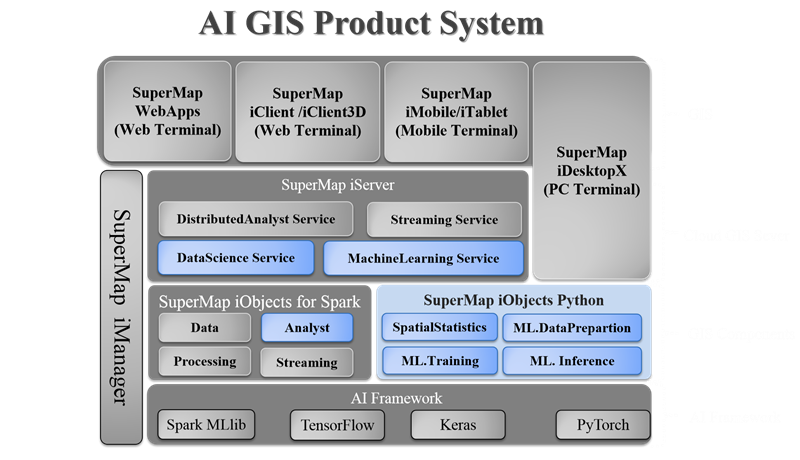 AI GIS Product System

SuperMap WebApps (Web Terminal)

SuperMap iClient /iClient3D (Web Terminal)

SuperMap iMobile/iTablet (Mobile Terminal)

SuperMap iDesktopX (PC Terminal)

SuperMap iManager

SuperMap iServer

DistributedAnalyst Service

Streaming Service

DataScience Service

MachineLearning Service

SuperMap iObjects for Spark

Data

Analyst

Processing

Streaming

SuperMap iObjects Python

SpatialStatistics

ML.DataPrepartion

ML.Training

ML. Inference

AI Framework

Spark MLlib

TensorFlow

Keras

PyTorch